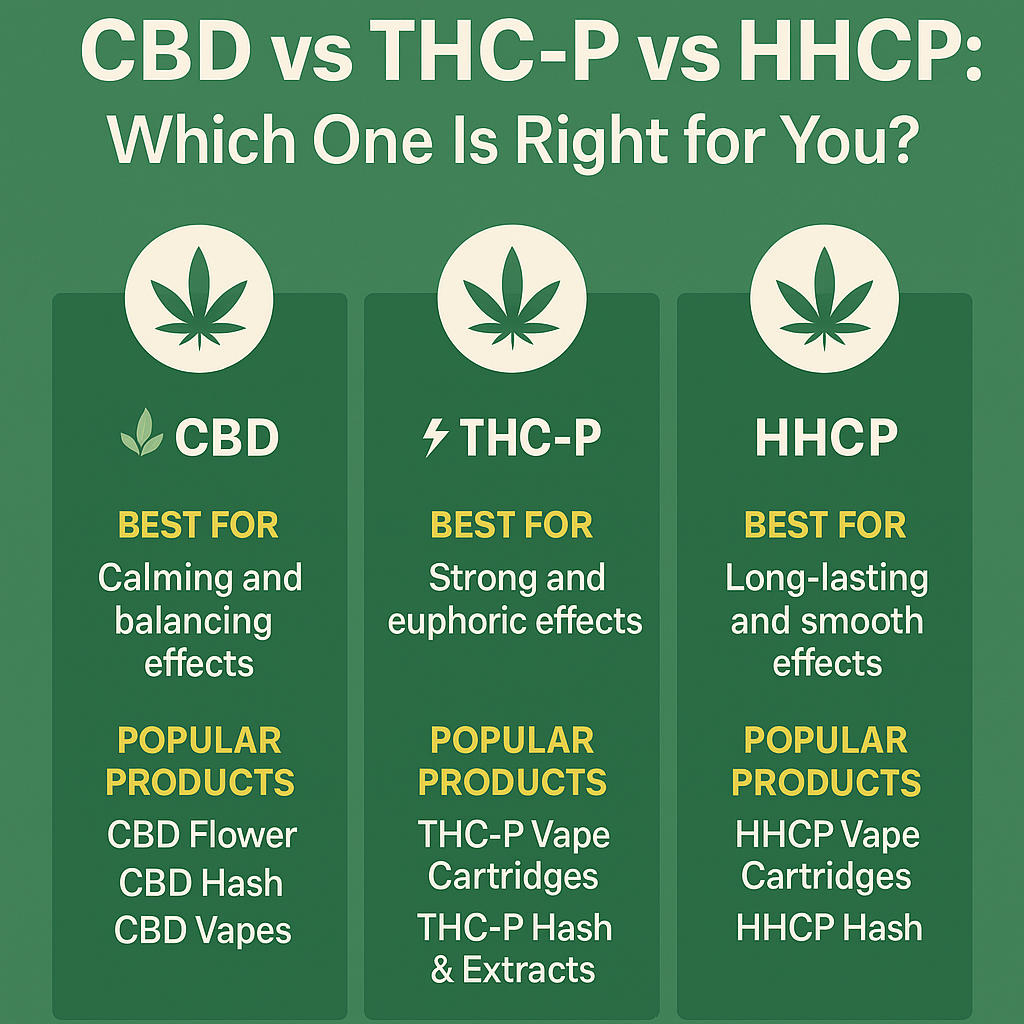 CBD vs THC-P vs HHCP:
Which One Is Right for You?

CBD

BEST FOR
Calming and balancing effects

POPULAR PRODUCTS
CBD Flower
CBD Hash
CBD Vapes

THC-P

BEST FOR
Strong and euphoric effects

POPULAR PRODUCTS
THC-P Vape Cartridges
THC-P Hash & Extracts

HHCP

BEST FOR
Long-lasting and smooth effects

POPULAR PRODUCTS
HHCP Vape Cartridges
HHCP Hash